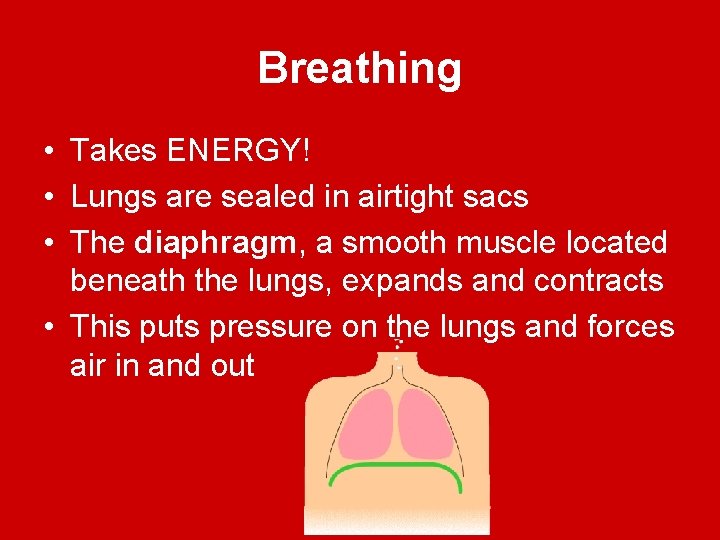 Breathing

• Takes ENERGY!
• Lungs are sealed in airtight sacs
• The diaphragm, a smooth muscle located beneath the lungs, expands and contracts
• This puts pressure on the lungs and forces air in and out